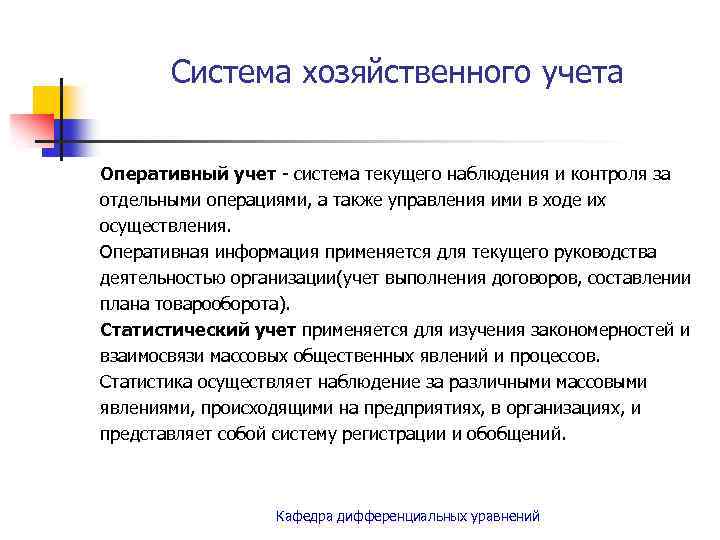 Система хозяйственного учета

Оперативный учет - система текущего наблюдения и контроля за отдельными операциями, а также управления ими в ходе их осуществления.

Оперативная информация применяется для текущего руководства деятельностью организации(учет выполнения договоров, составлении плана товарооборота).

Статистический учет применяется для изучения закономерностей и взаимосвязи массовых общественных явлений и процессов.

Статистика осуществляет наблюдение за различными массовыми явлениями, происходящими на предприятиях, в организациях, и представляет собой систему регистрации и обобщений.

Кафедра дифференциальных уравнений